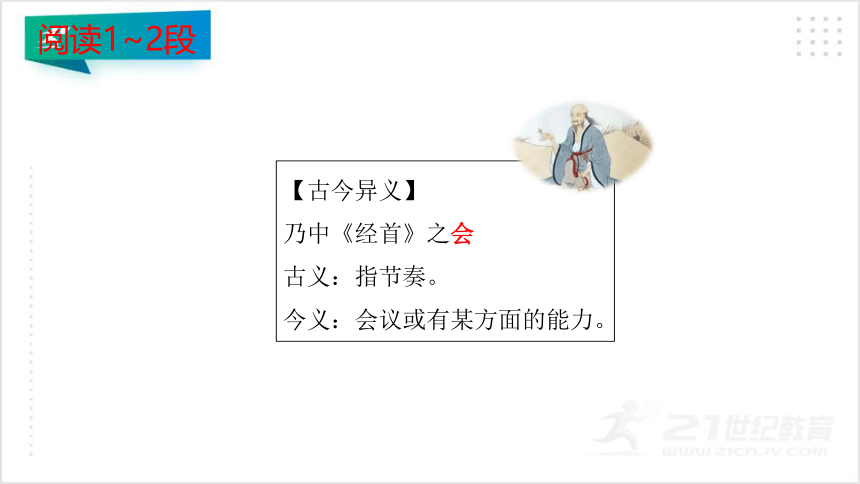 阅读1~2段

【古今异义】

乃中《经首》之会

古义：指节奏。

今义：会议或有某方面的能力。

21世纪教育
www.21cnjy.com